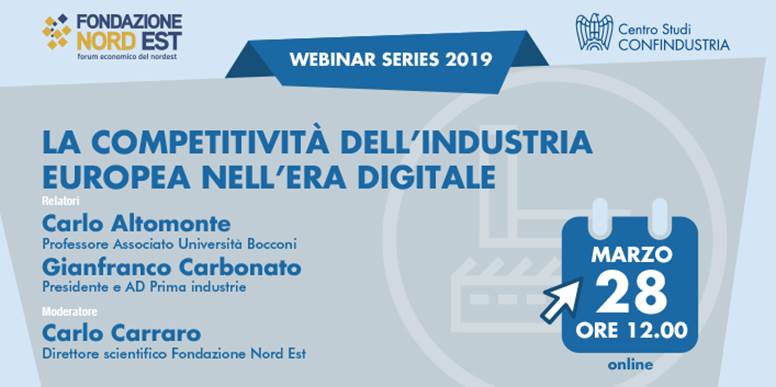 FONDAZIONE NORD EST
forum economico del nordest

WEBINAR SERIES 2019

Centro Studi CONFINDUSTRIA

LA COMPETITIVITÀ DELL'INDUSTRIA EUROPEA NELL'ERA DIGITALE

Relatori

Carlo Altomonte
Professore Associato Università Bocconi

Gianfranco Carbonato
Presidente e AD Prima industrie

Moderatore

Carlo Carraro
Direttore scientifico Fondazione Nord Est

MARZO
28
ORE 12.00
online